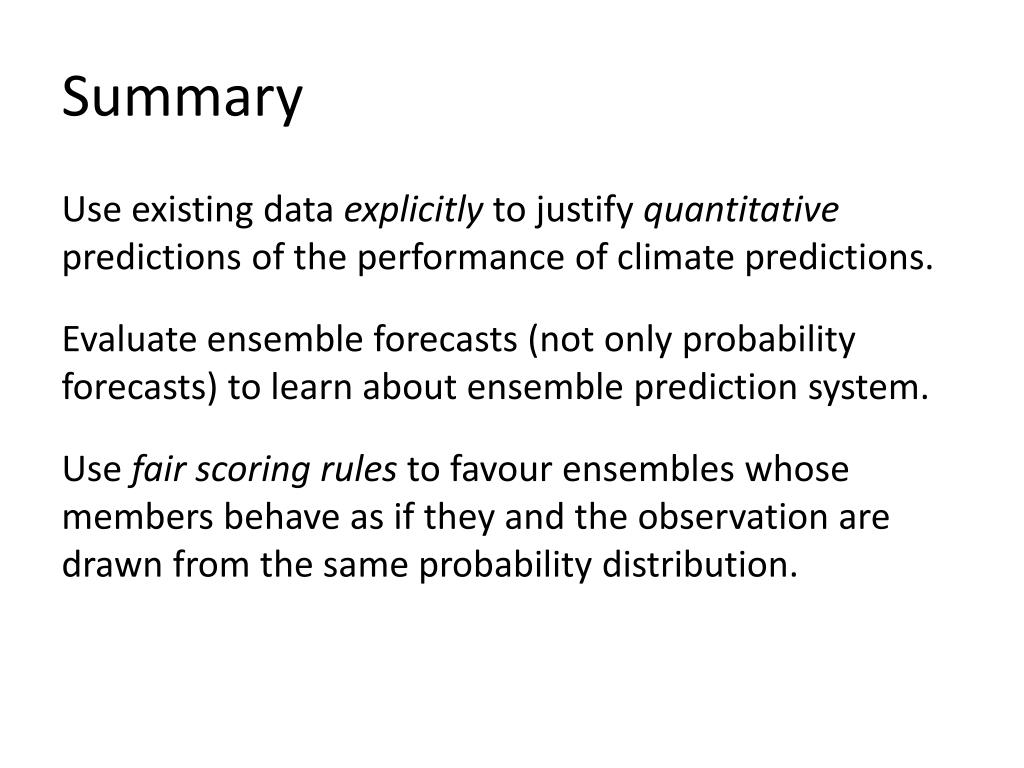 Summary

Use existing data explicitly to justify quantitative predictions of the performance of climate predictions.

Evaluate ensemble forecasts (not only probability forecasts) to learn about ensemble prediction system.

Use fair scoring rules to favour ensembles whose members behave as if they and the observation are drawn from the same probability distribution.